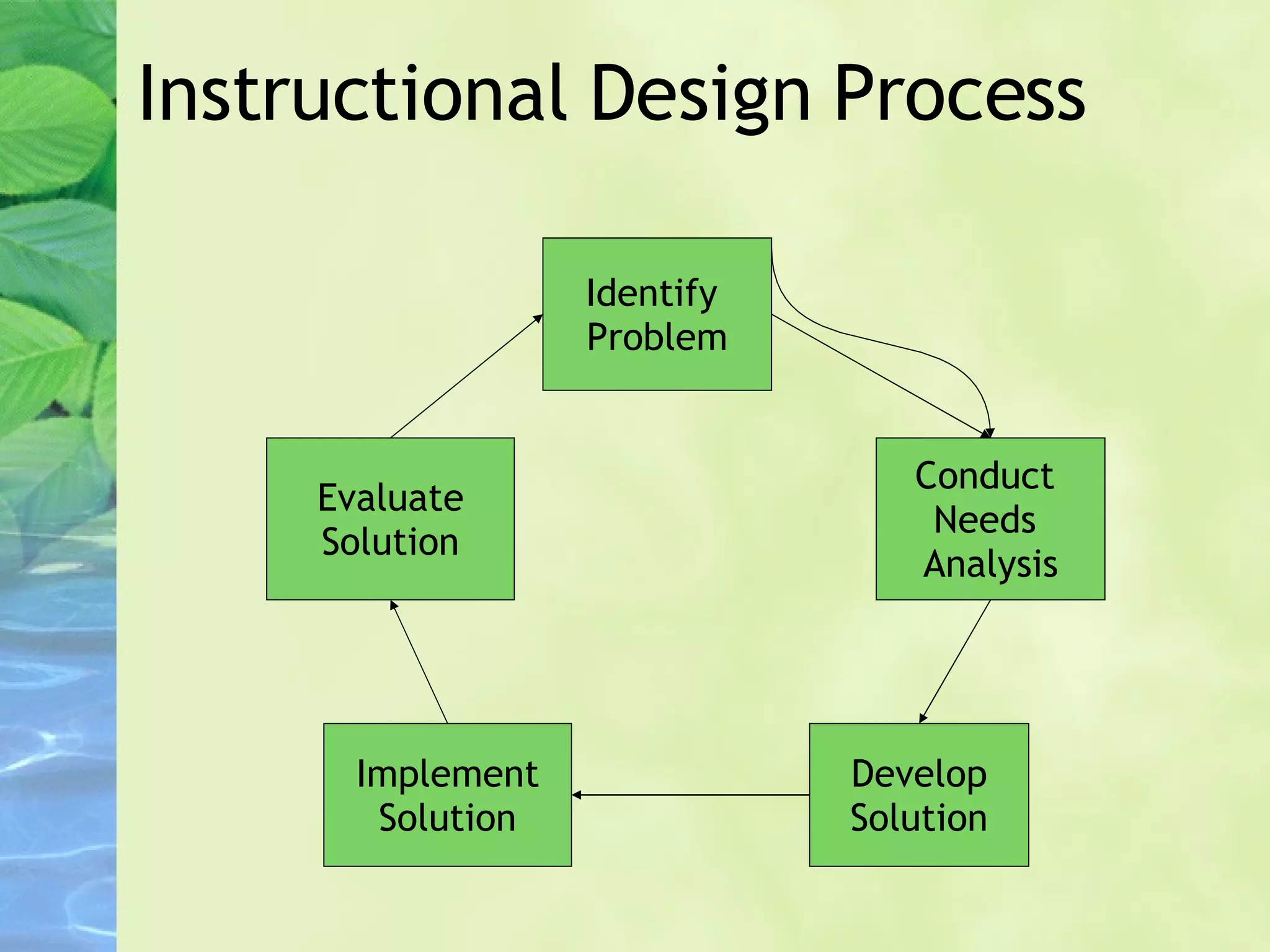 Instructional Design Process

Identify Problem

Conduct Needs Analysis

Develop Solution

Implement Solution

Evaluate Solution